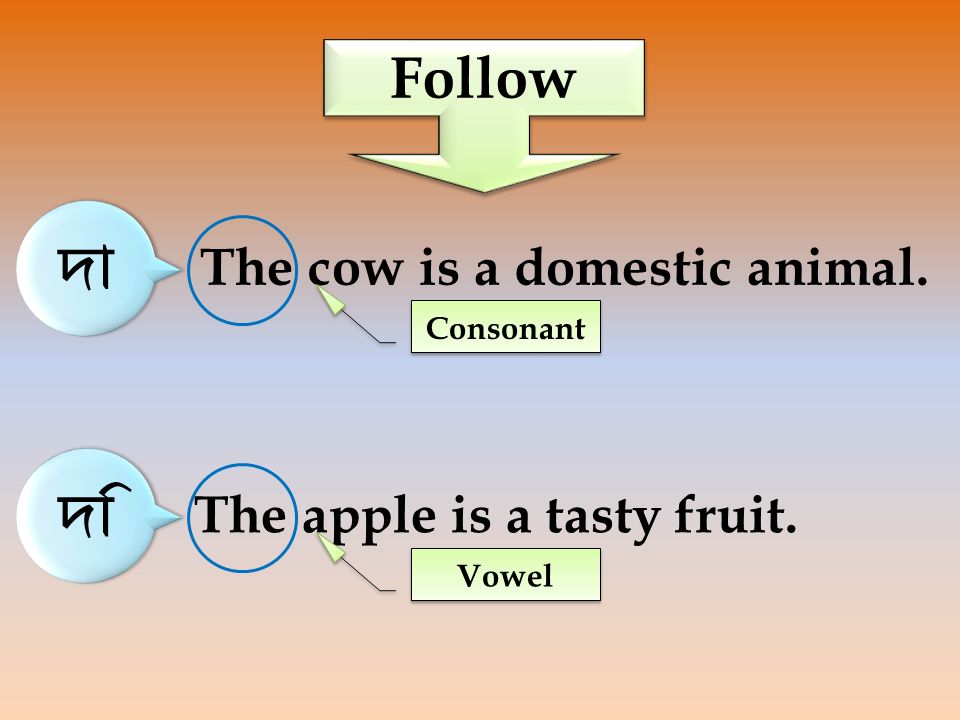 Follow

দা The cow is a domestic animal.

Consonant

দি The apple is a tasty fruit.

Vowel